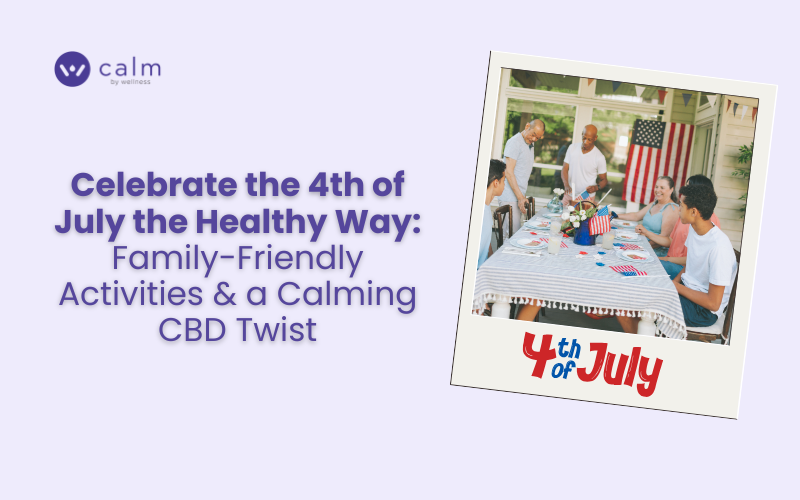 calm
by wellness

Celebrate the 4th of July the Healthy Way: Family-Friendly Activities & a Calming CBD Twist

4th of July